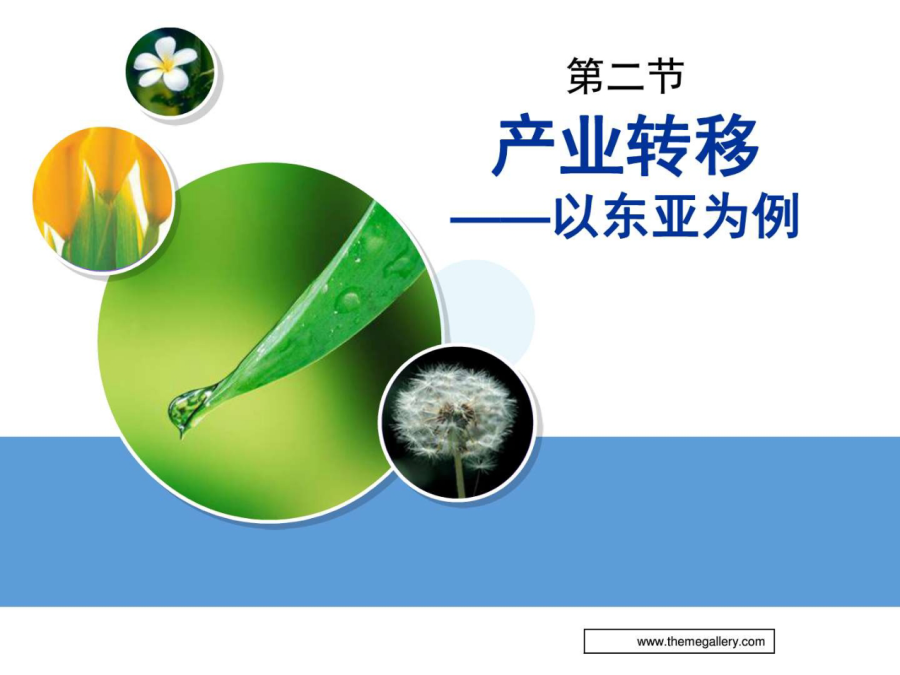 第二节

产业转移

——以东亚为例

www.themegallery.com